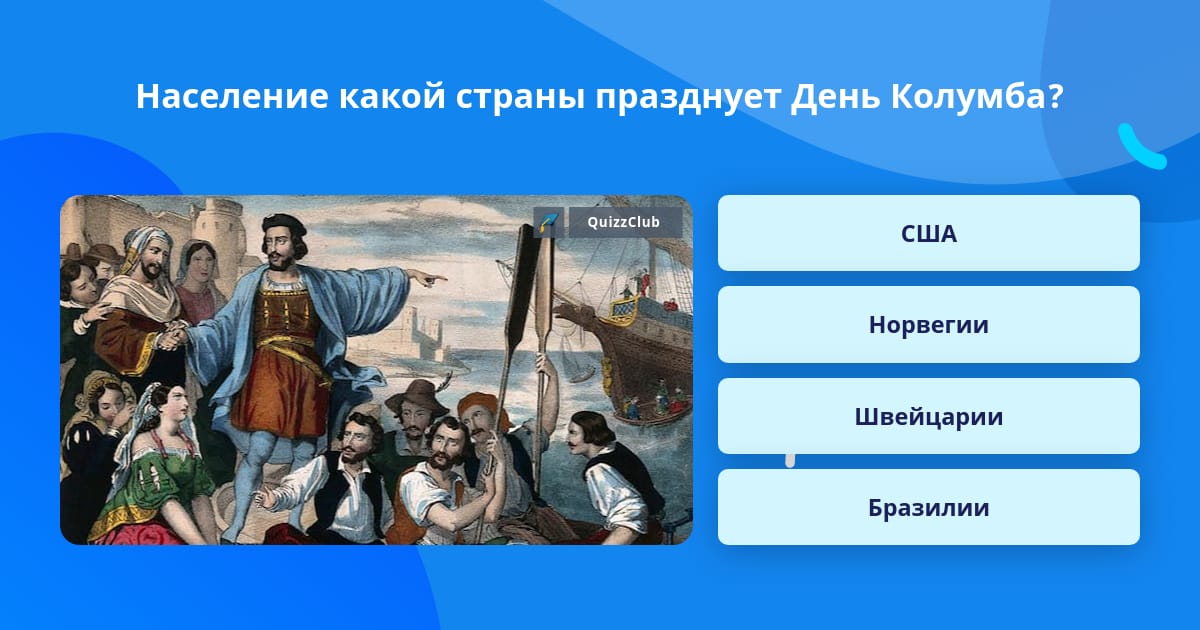 Население какой страны празднует День Колумба?

QuizzClub

США

Норвегии

Швейцарии

Бразилии